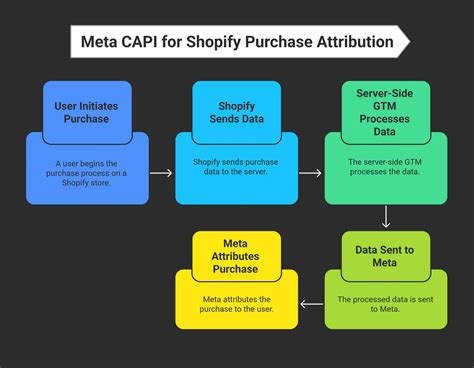 Meta CAPI for Shopify Purchase Attribution

User Initiates Purchase

A user begins the purchase process on a Shopify store.

Shopify Sends Data

Shopify sends purchase data to the server.

Server-Side GTM Processes Data

The server-side GTM processes the data.

Data Sent to Meta

The processed data is sent to Meta.

Meta Attributes Purchase

Meta attributes the purchase to the user.